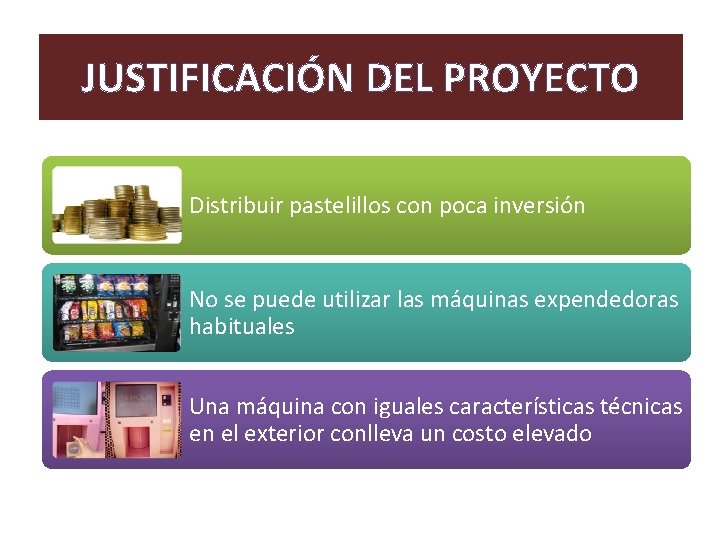 JUSTIFICACIÓN DEL PROYECTO

Distribuir pastelillos con poca inversión

No se puede utilizar las máquinas expendedoras habituales

Una máquina con iguales características técnicas en el exterior conlleva un costo elevado